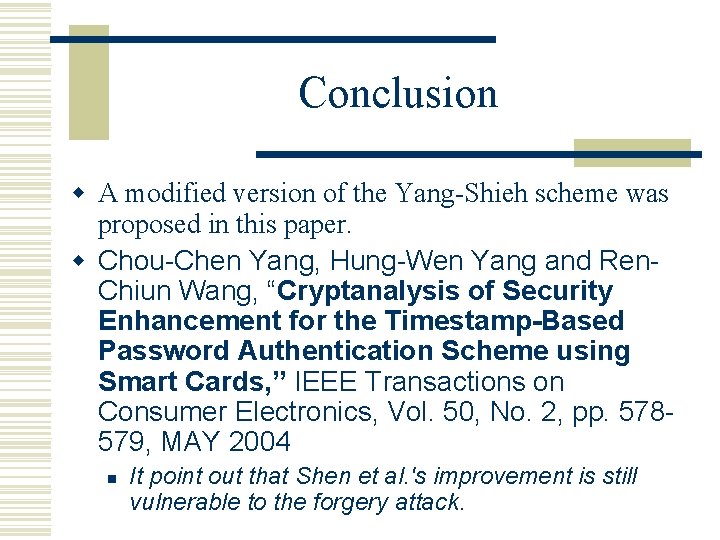 Conclusion

A modified version of the Yang-Shieh scheme was proposed in this paper.

Chou-Chen Yang, Hung-Wen Yang and Ren-Chiun Wang, "Cryptanalysis of Security Enhancement for the Timestamp-Based Password Authentication Scheme using Smart Cards," IEEE Transactions on Consumer Electronics, Vol. 50, No. 2, pp. 578-579, MAY 2004

It point out that Shen et al.'s improvement is still vulnerable to the forgery attack.